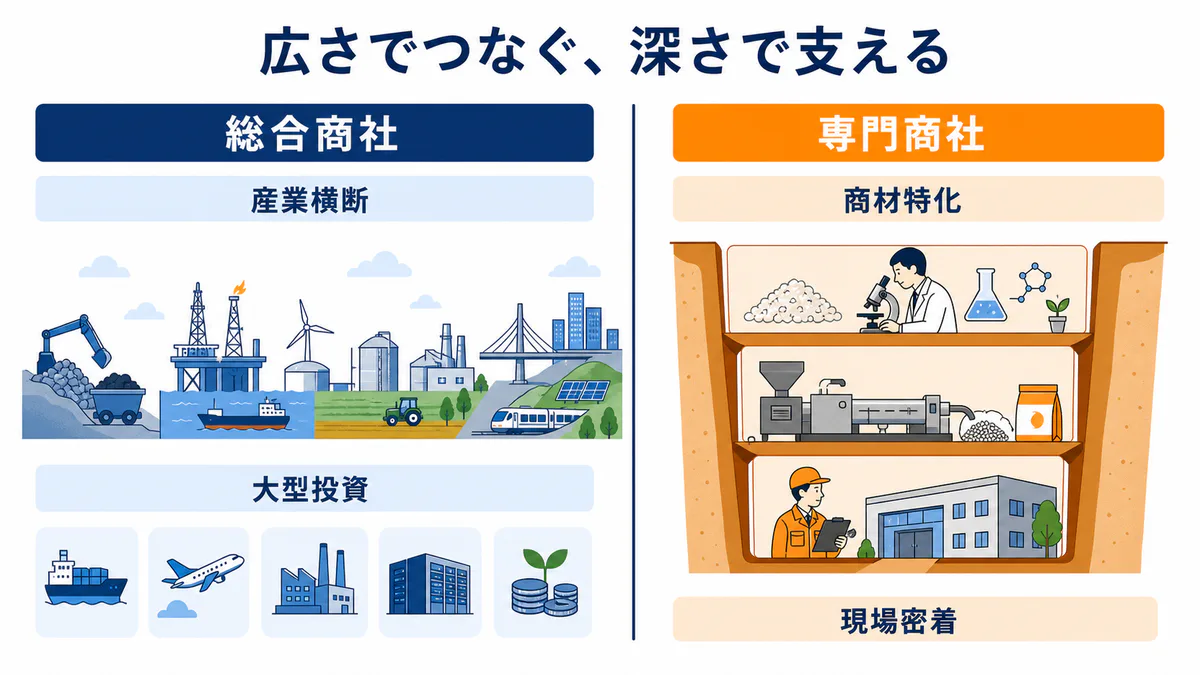 広さでつなぐ、深さで支える

総合商社

産業横断

大型投資

専門商社

商材特化

現場密着